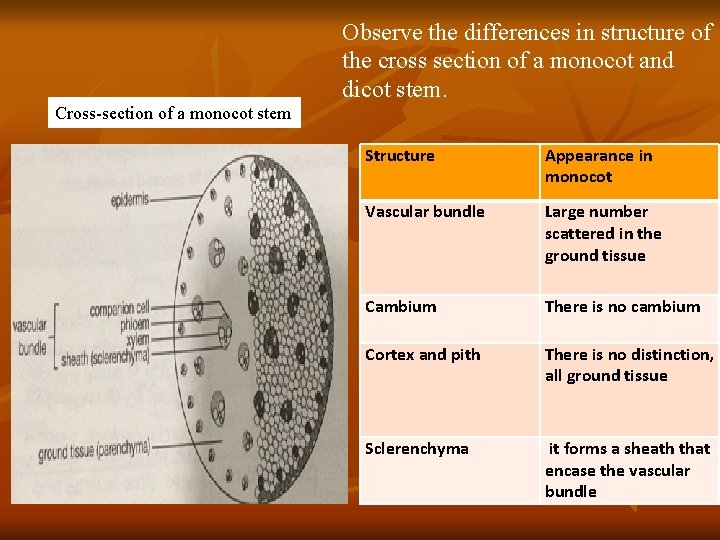 Observe the differences in structure of the cross section of a monocot and dicot stem.

Cross-section of a monocot stem

epidermis
vascular bundle
companion cell
phloem
xylem
sheath (sclerenchyma)
ground tissue (parenchyma)

| Structure | Appearance in monocot |
|---|---|
| Vascular bundle | Large number scattered in the ground tissue |
| Cambium | There is no cambium |
| Cortex and pith | There is no distinction, all ground tissue |
| Sclerenchyma | it forms a sheath that encase the vascular bundle |